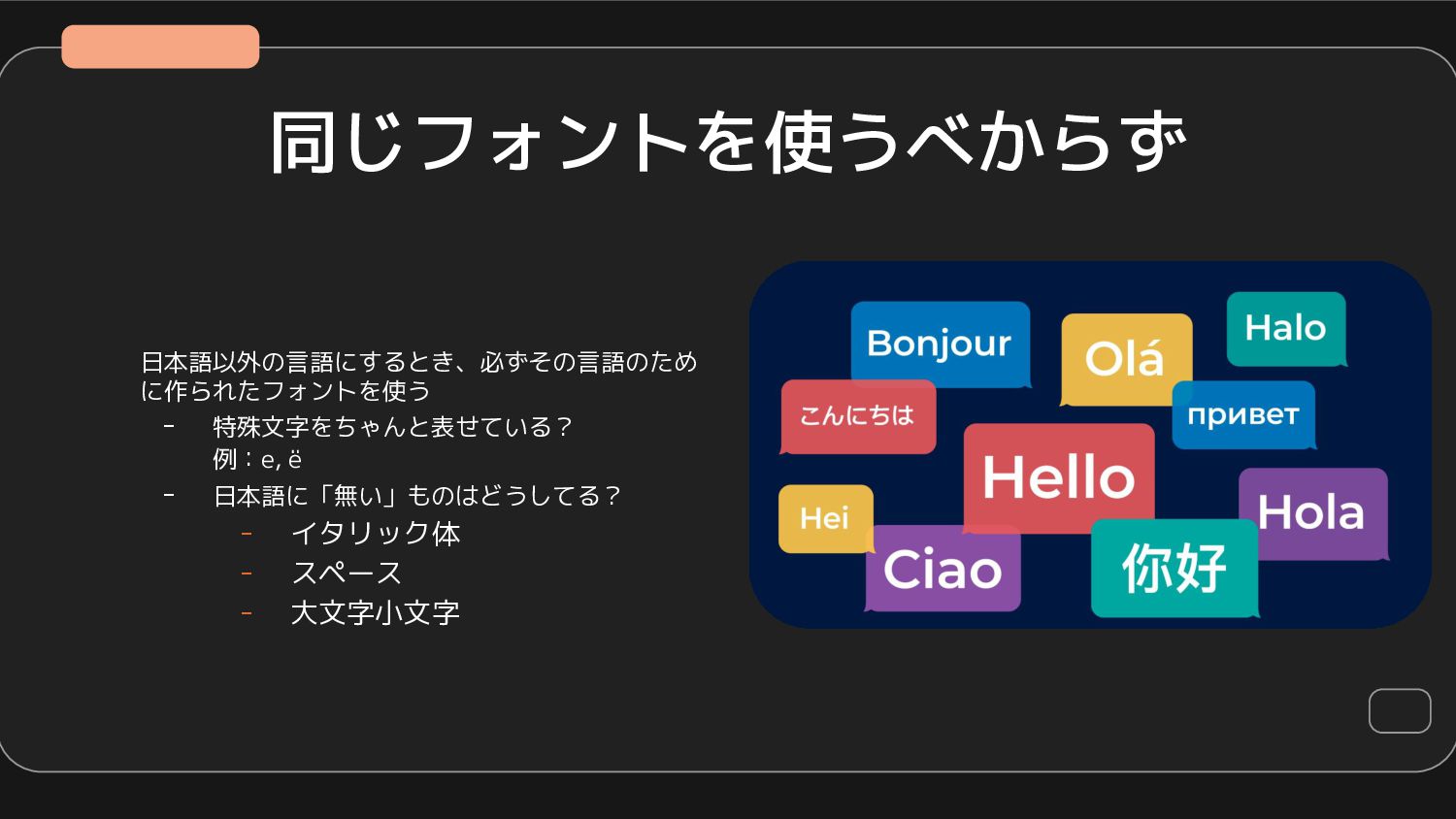 同じフォントを使うべからず

日本語以外の言語にするとき、必ずその言語のために作られたフォントを使う

- 特殊文字をちゃんと表せている？
例：e, ë
- 日本語に「無い」ものはどうしてる？
- イタリック体
- スペース
- 大文字小文字

Bonjour
Olá
Halo
こんにちは
привет
Hello
Hei
Hola
Ciao
你好